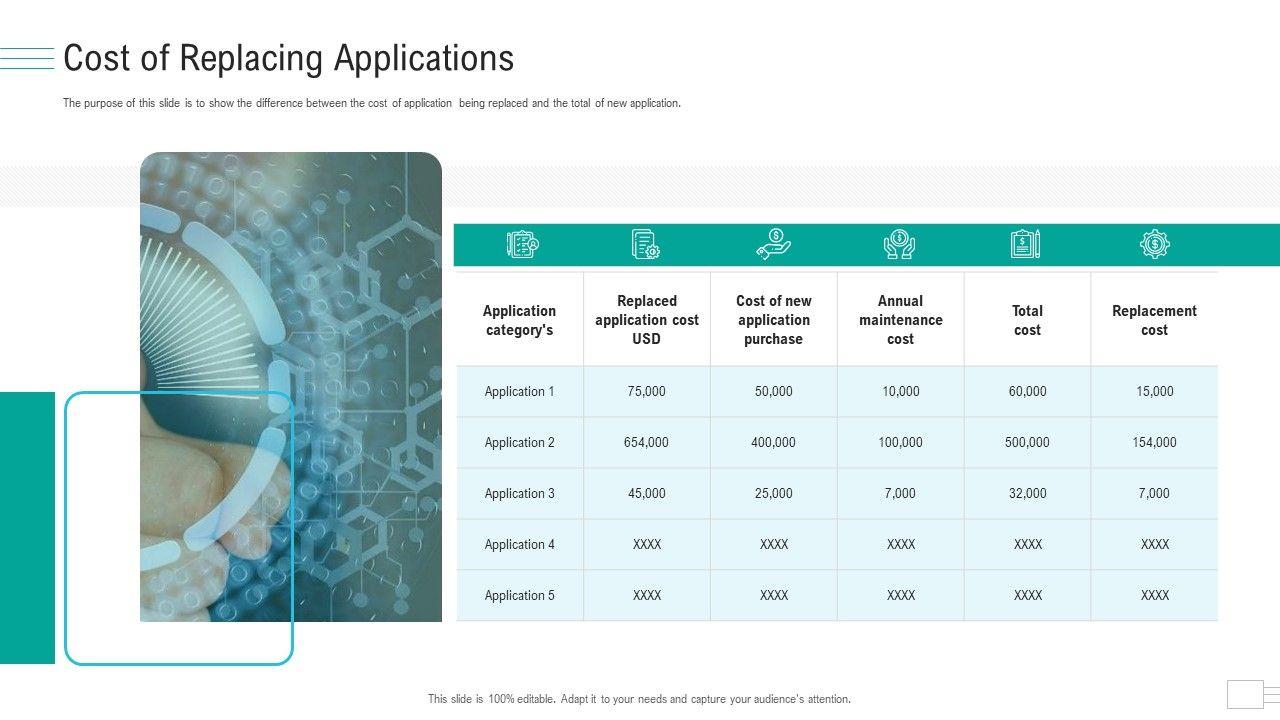 Cost of Replacing Applications

The purpose of this slide is to show the difference between the cost of application being replaced and the total of new application.

| Application category's | Replaced application cost USD | Cost of new application purchase | Annual maintenance cost | Total cost | Replacement cost |
|---|---|---|---|---|---|
| Application 1 | 75,000 | 50,000 | 10,000 | 60,000 | 15,000 |
| Application 2 | 654,000 | 400,000 | 100,000 | 500,000 | 154,000 |
| Application 3 | 45,000 | 25,000 | 7,000 | 32,000 | 7,000 |
| Application 4 | XXXX | XXXX | XXXX | XXXX | XXXX |
| Application 5 | XXXX | XXXX | XXXX | XXXX | XXXX |

This slide is 100% editable. Adapt it to your needs and capture your audience's attention.